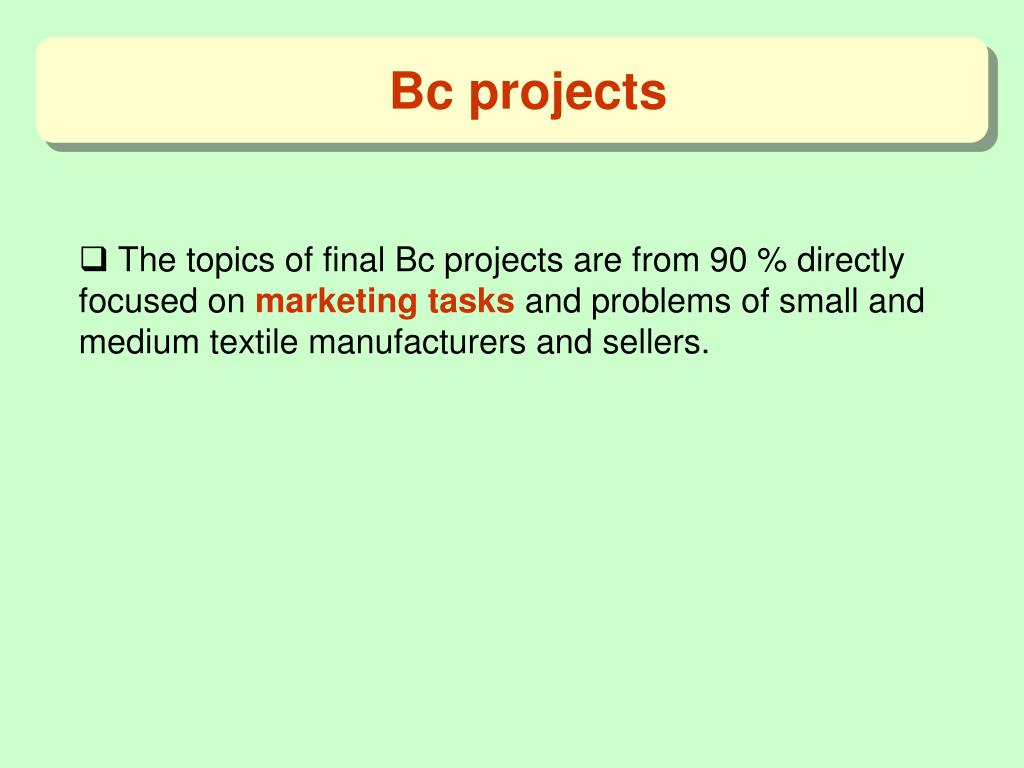 Bc projects

❑ The topics of final Bc projects are from 90 % directly focused on marketing tasks and problems of small and medium textile manufacturers and sellers.